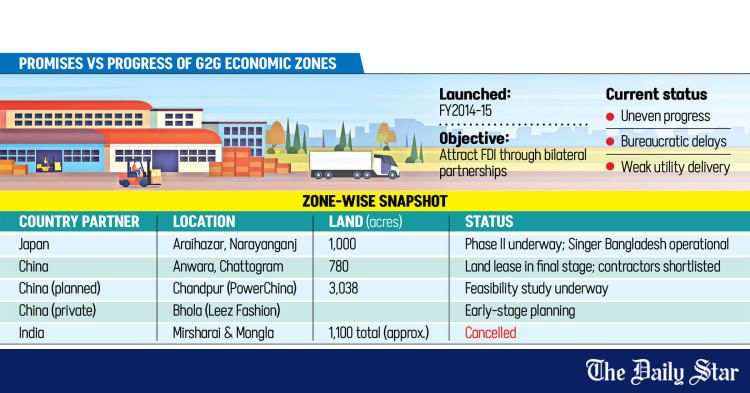 PROMISES VS PROGRESS OF G2G ECONOMIC ZONES

Launched:
FY2014-15

Objective:
Attract FDI through bilateral partnerships

Current status
Uneven progress
Bureaucratic delays
Weak utility delivery

ZONE-WISE SNAPSHOT

| COUNTRY PARTNER | LOCATION | LAND (acres) | STATUS |
|---|---|---|---|
| Japan | Araihazar, Narayanganj | 1,000 | Phase II underway; Singer Bangladesh operational |
| China | Anwara, Chattogram | 780 | Land lease in final stage; contractors shortlisted |
| China (planned) | Chandpur (PowerChina) | 3,038 | Feasibility study underway |
| China (private) | Bhola (Leez Fashion) | | Early-stage planning |
| India | Mirsharai & Mongla | 1,100 total (approx.) | Cancelled |

The Daily Star